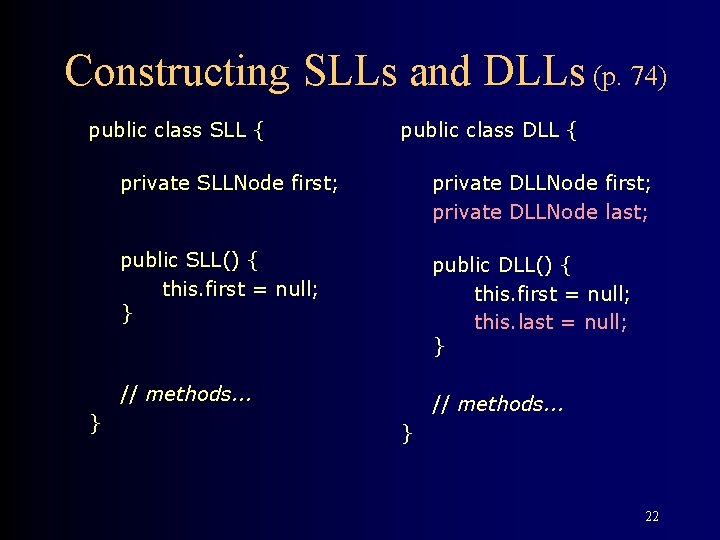 Constructing SLLs and DLLs (p. 74)

public class SLL {

private SLLNode first;

public SLL() {
this.first = null;
}

// methods...
}

public class DLL {

private DLLNode first;
private DLLNode last;

public DLL() {
this.first = null;
this.last = null;
}

// methods...
}

22